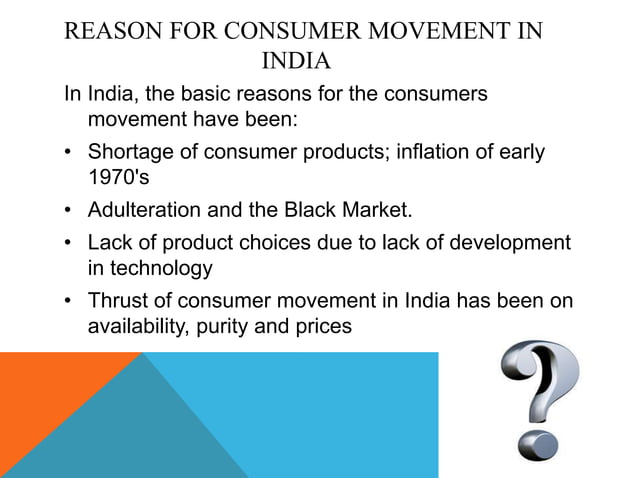 REASON FOR CONSUMER MOVEMENT IN INDIA

In India, the basic reasons for the consumers movement have been:

• Shortage of consumer products; inflation of early 1970's

• Adulteration and the Black Market.

• Lack of product choices due to lack of development in technology

• Thrust of consumer movement in India has been on availability, purity and prices

?